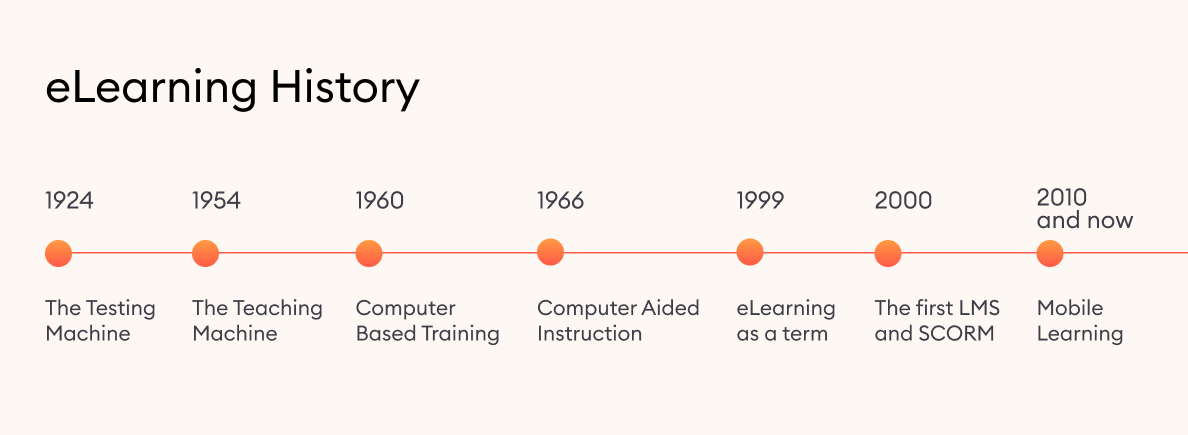 eLearning History

1924
The Testing Machine

1954
The Teaching Machine

1960
Computer Based Training

1966
Computer Aided Instruction

1999
eLearning as a term

2000
The first LMS and SCORM

2010 and now
Mobile Learning